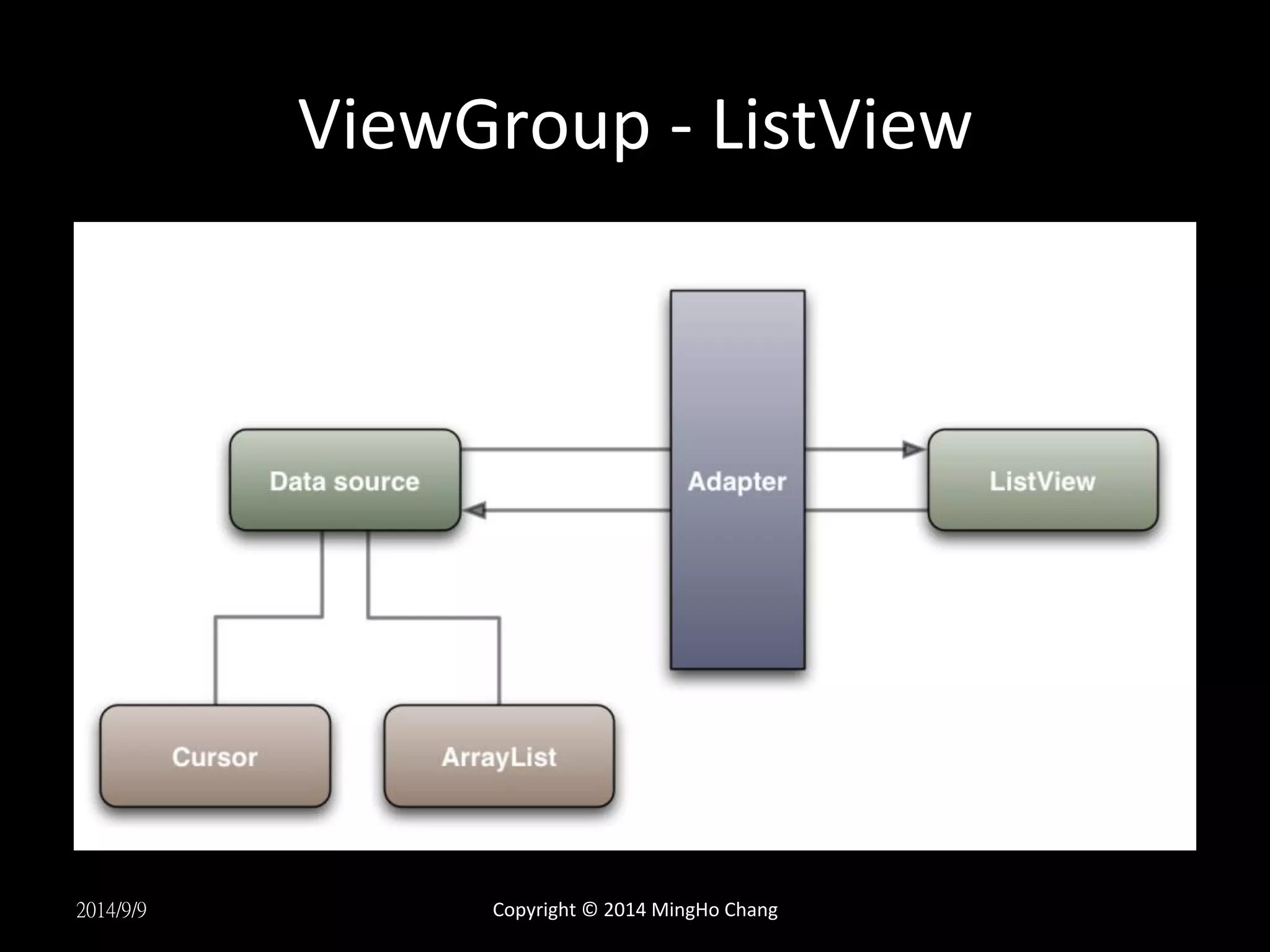 ViewGroup - ListView

Data source

Adapter

ListView

Cursor

ArrayList

2014/9/9

Copyright © 2014 MingHo Chang